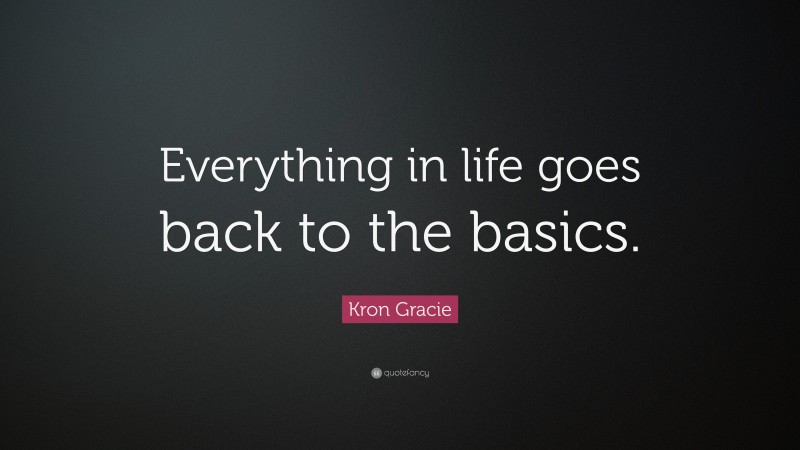 Everything in life goes back to the basics.

Kron Gracie

quotefancy